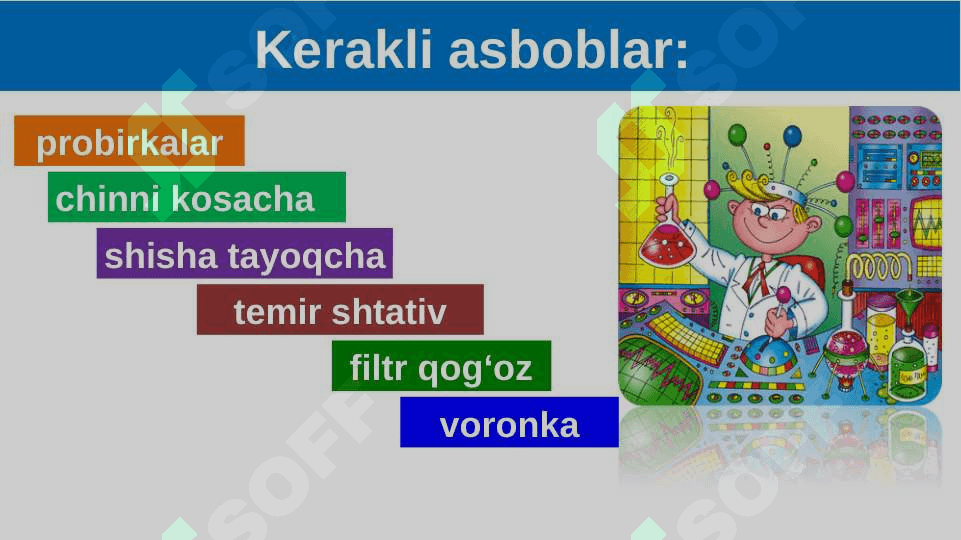 Kerakli asboblar:

probirkalar

chinni kosacha

shisha tayoqcha

temir shtativ

filtr qog‘oz

voronka